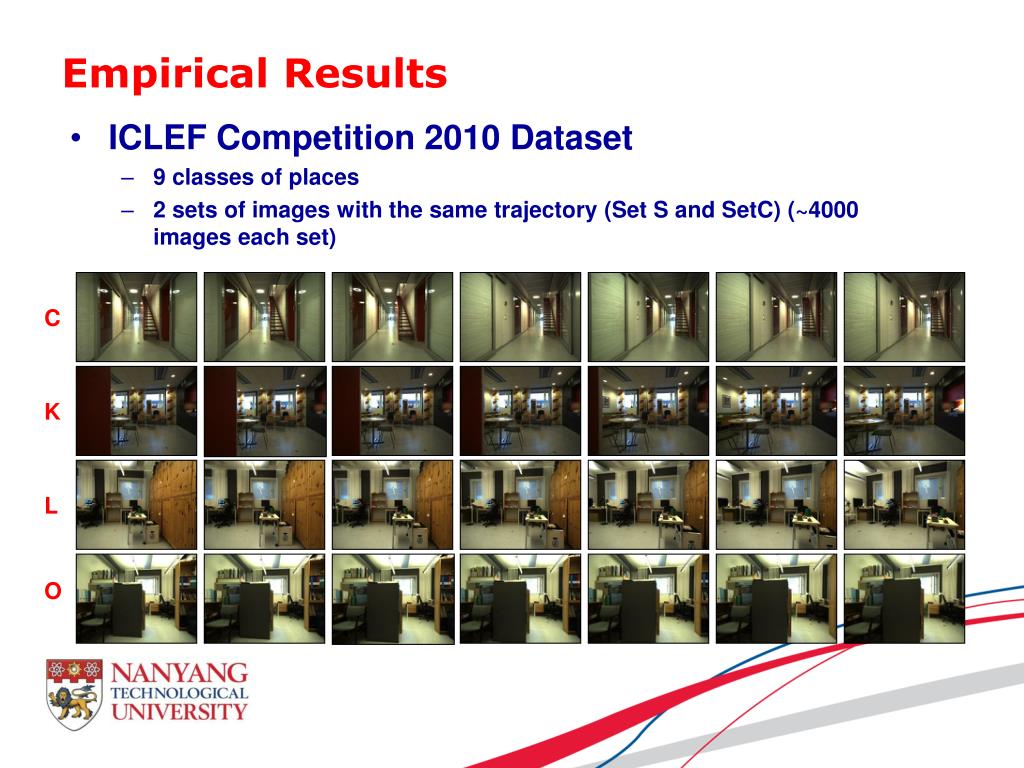 Empirical Results

• ICLEF Competition 2010 Dataset
– 9 classes of places
– 2 sets of images with the same trajectory (Set S and SetC) (~4000 images each set)

C

K

L

O

NANYANG
TECHNOLOGICAL
UNIVERSITY